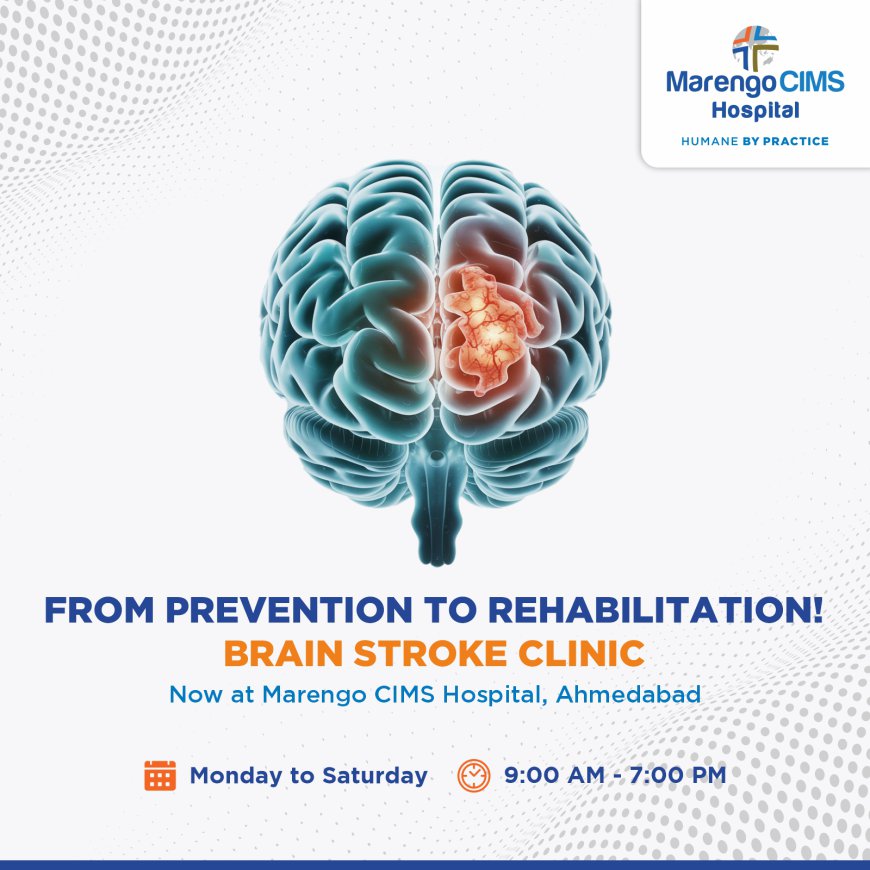 Marengo CIMS Hospital
HUMANE BY PRACTICE

FROM PREVENTION TO REHABILITATION!
BRAIN STROKE CLINIC
Now at Marengo CIMS Hospital, Ahmedabad

Monday to Saturday 9:00 AM - 7:00 PM